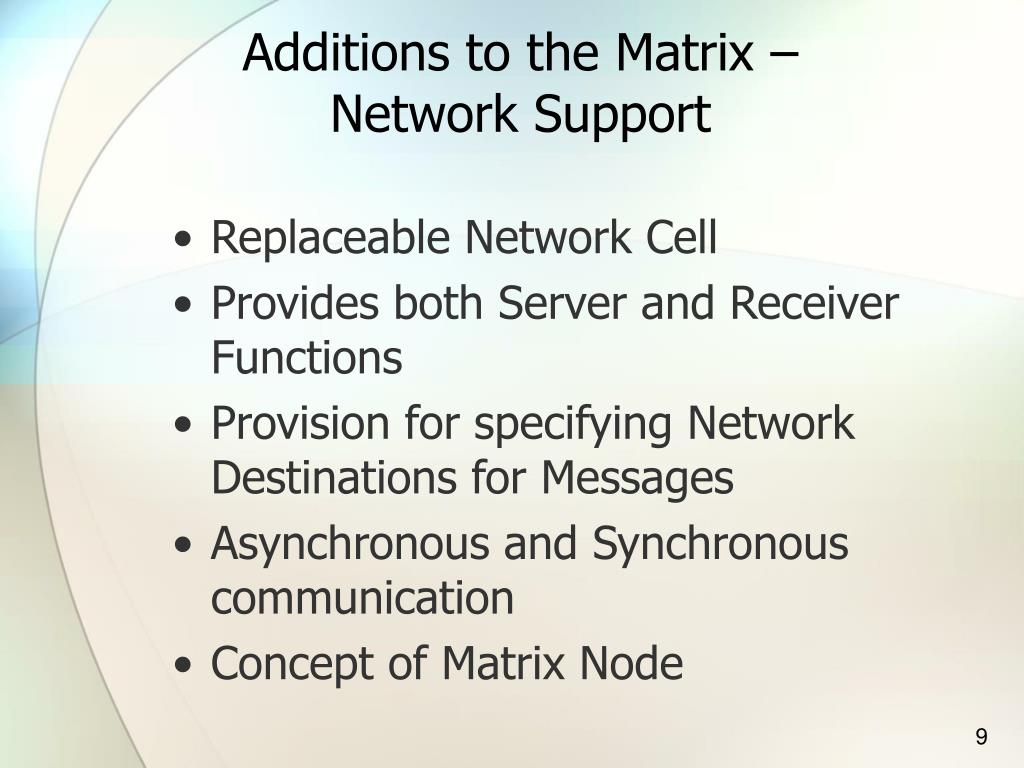 Additions to the Matrix – Network Support

• Replaceable Network Cell
• Provides both Server and Receiver Functions
• Provision for specifying Network Destinations for Messages
• Asynchronous and Synchronous communication
• Concept of Matrix Node

9